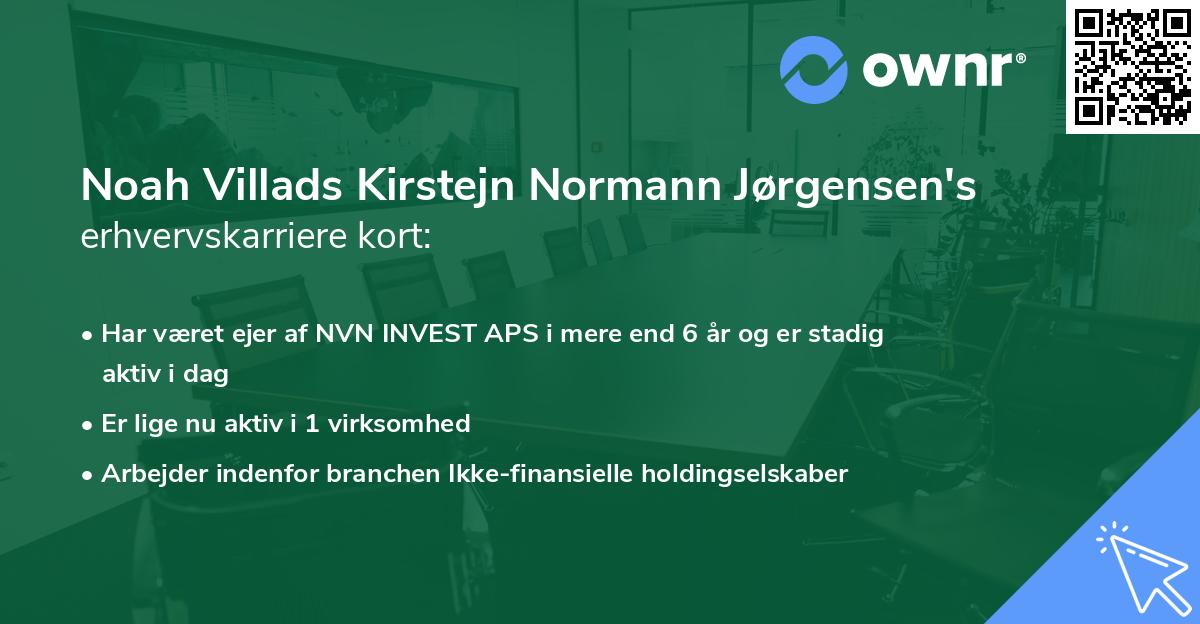 ownr®

Noah Villads Kirstejn Normann Jørgensen's erhvervskarriere kort:

• Har været ejer af NVN INVEST APS i mere end 6 år og er stadig aktiv i dag

• Er lige nu aktiv i 1 virksomhed

• Arbejder indenfor branchen Ikke-finansielle holdingselskaber